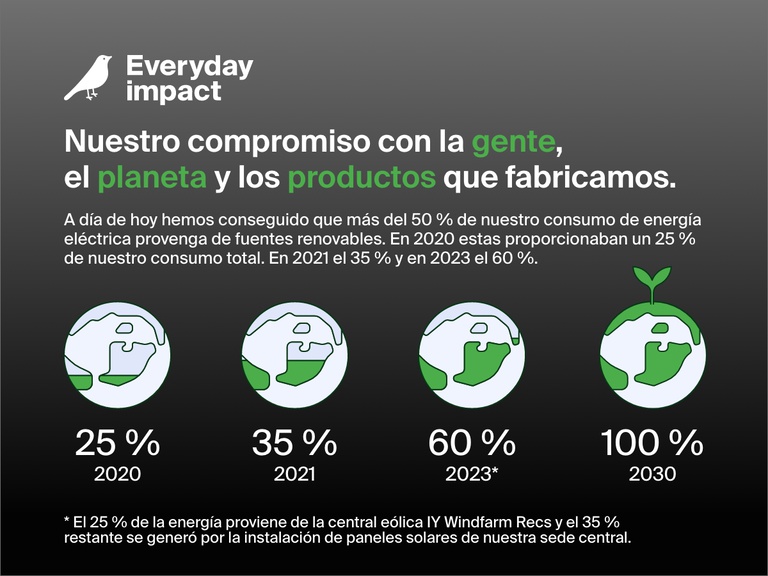 Everyday impact

Nuestro compromiso con la gente, el planeta y los productos que fabricamos.

A día de hoy hemos conseguido que más del 50 % de nuestro consumo de energía eléctrica provenga de fuentes renovables. En 2020 estas proporcionaban un 25 % de nuestro consumo total. En 2021 el 35 % y en 2023 el 60 %.

25 %
2020

35 %
2021

60 %
2023*

100 %
2030

* El 25 % de la energía proviene de la central eólica IY Windfarm Recs y el 35 % restante se generó por la instalación de paneles solares de nuestra sede central.